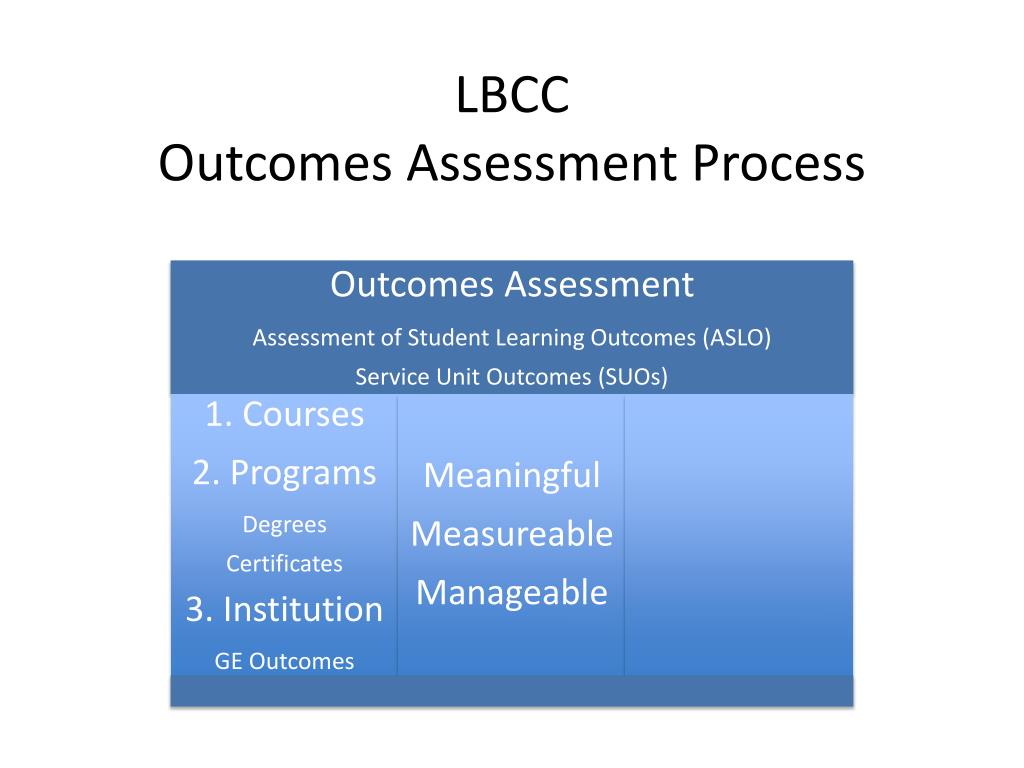 LBCC
Outcomes Assessment Process

Outcomes Assessment

Assessment of Student Learning Outcomes (ASLO)

Service Unit Outcomes (SUOs)

1. Courses

2. Programs

Degrees

Certificates

3. Institution

GE Outcomes

Meaningful

Measureable

Manageable